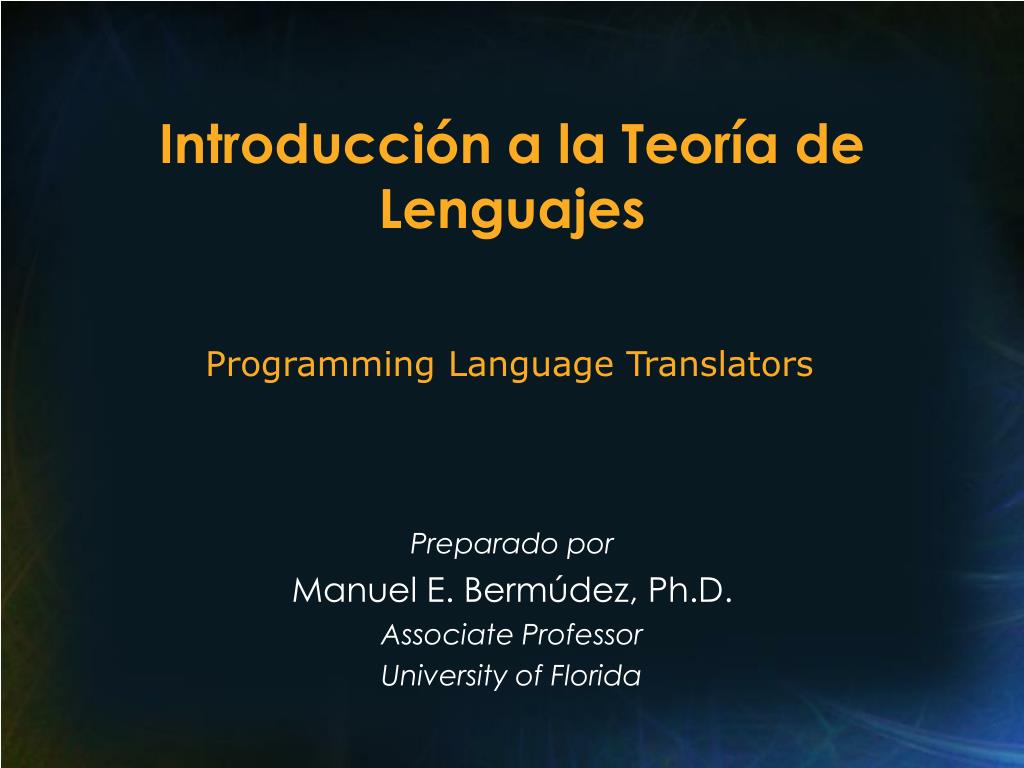 Introducción a la Teoría de Lenguajes

Programming Language Translators

Preparado por
Manuel E. Bermúdez, Ph.D.
Associate Professor
University of Florida